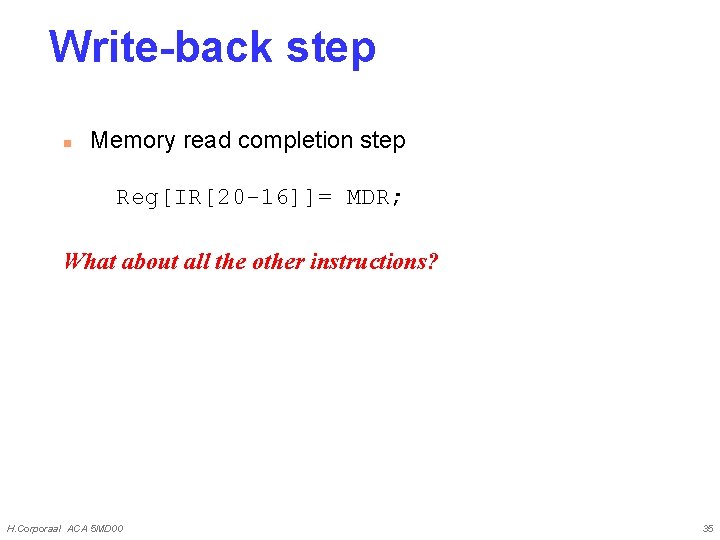 Write-back step

Memory read completion step

Reg[IR[20-16]]= MDR;

What about all the other instructions?

H.Corporaal ACA 5MD00

35